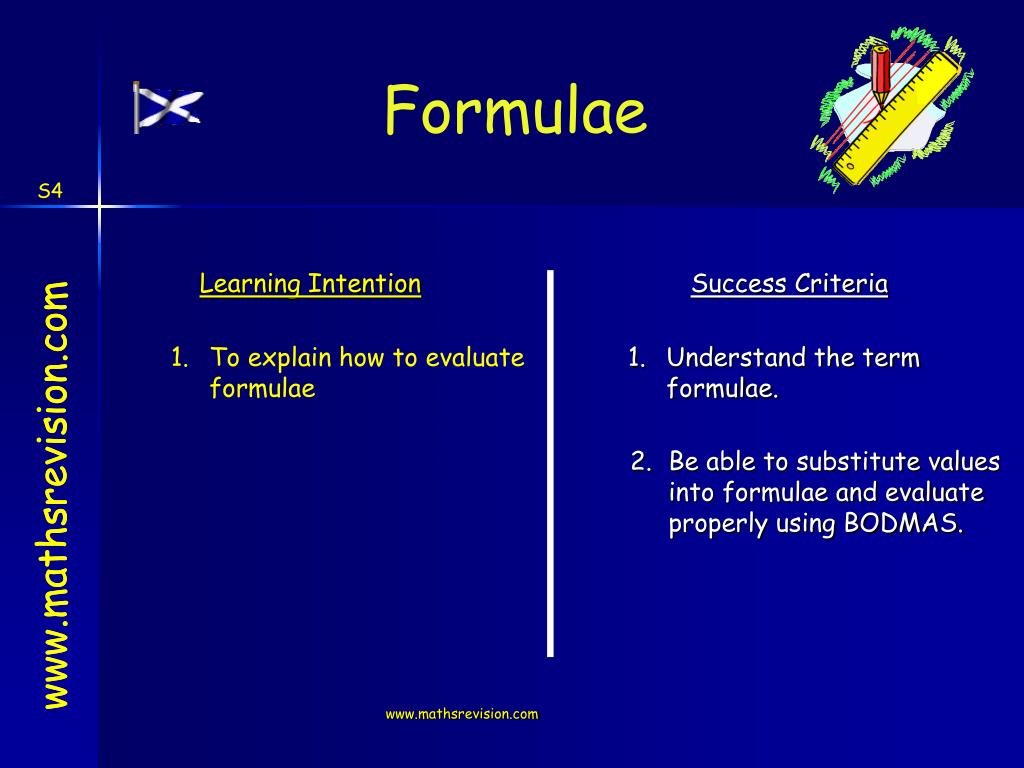 Formulae

S4

www.mathsrevision.com

Learning Intention

1. To explain how to evaluate formulae

Success Criteria

1. Understand the term formulae.

2. Be able to substitute values into formulae and evaluate properly using BODMAS.

www.mathsrevision.com